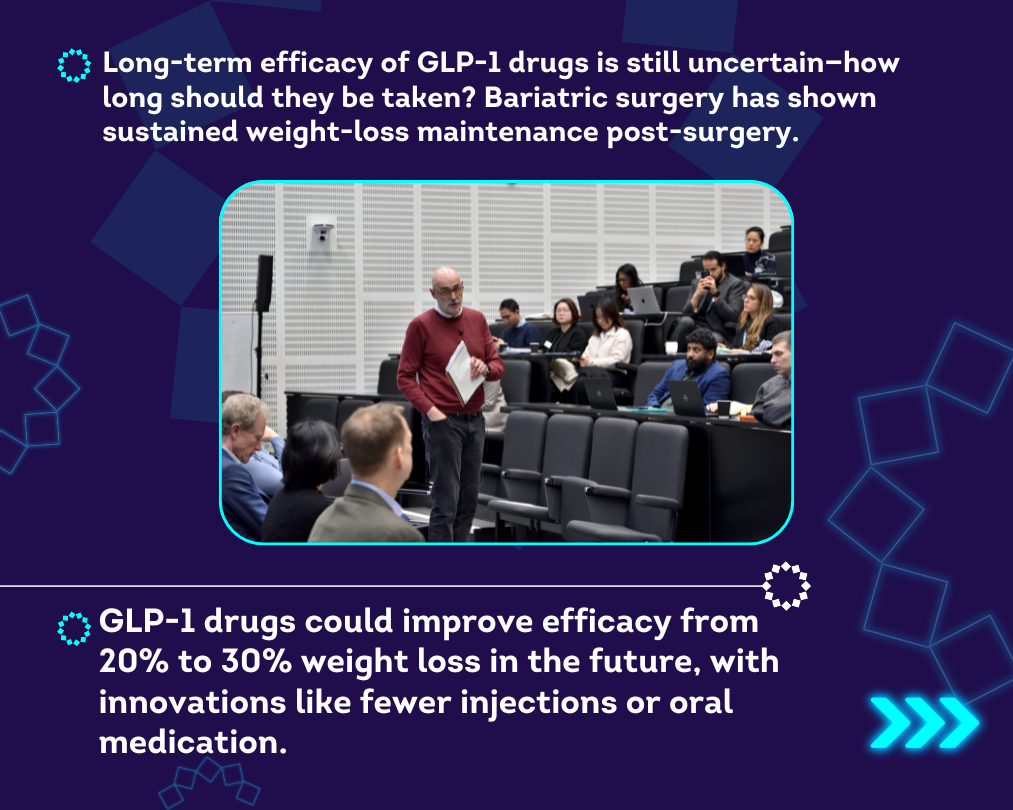 Long-term efficacy of GLP-1 drugs is still uncertain—how long should they be taken? Bariatric surgery has shown sustained weight-loss maintenance post-surgery.

GLP-1 drugs could improve efficacy from 20% to 30% weight loss in the future, with innovations like fewer injections or oral medication.